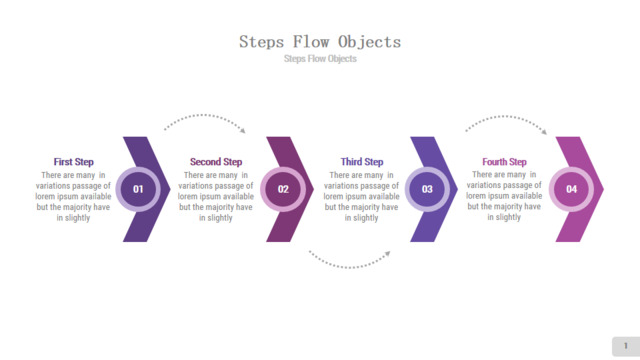 Steps Flow Objects

Steps Flow Objects

First Step

There are many in variations passage of lorem ipsum available but the majority have in slightly

01

Second Step

There are many in variations passage of lorem ipsum available but the majority have in slightly

02

Third Step

There are many in variations passage of lorem ipsum available but the majority have in slightly

03

Fourth Step

There are many in variations passage of lorem ipsum available but the majority have in slightly

04

1